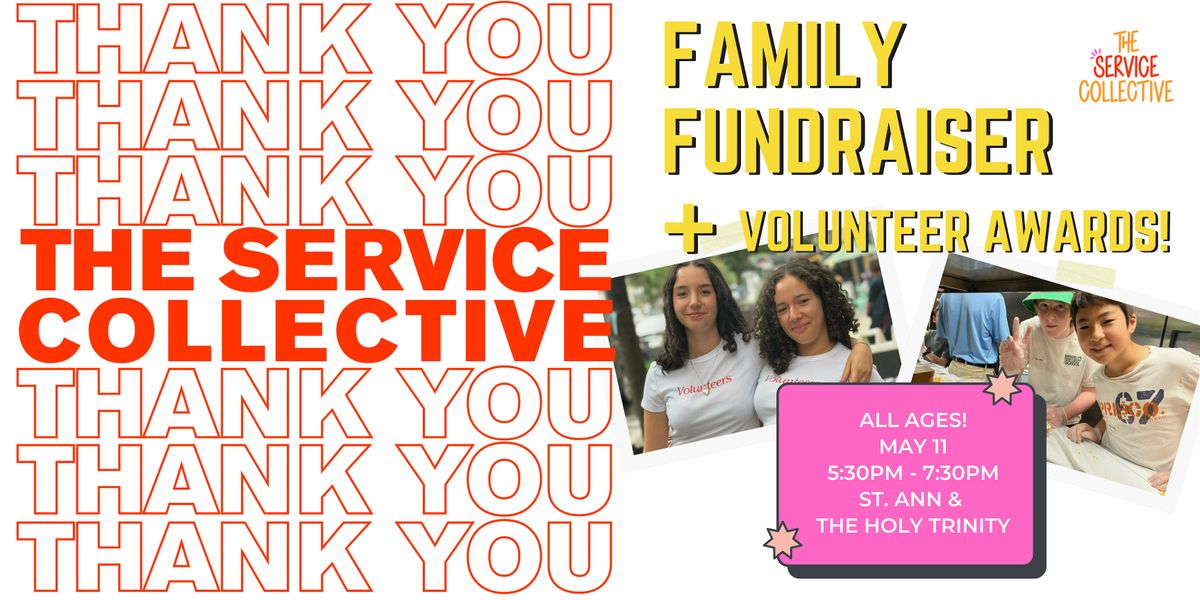 THANK YOU
THANK YOU
THANK YOU
THE SERVICE COLLECTIVE
THANK YOU
THANK YOU
THANK YOU

FAMILY FUNDRAISER

+ VOLUNTEER AWARDS!

THE SERVICE COLLECTIVE

Volunteers

Volunteers

ALL AGES!
MAY 11
5:30PM - 7:30PM
ST. ANN &
THE HOLY TRINITY